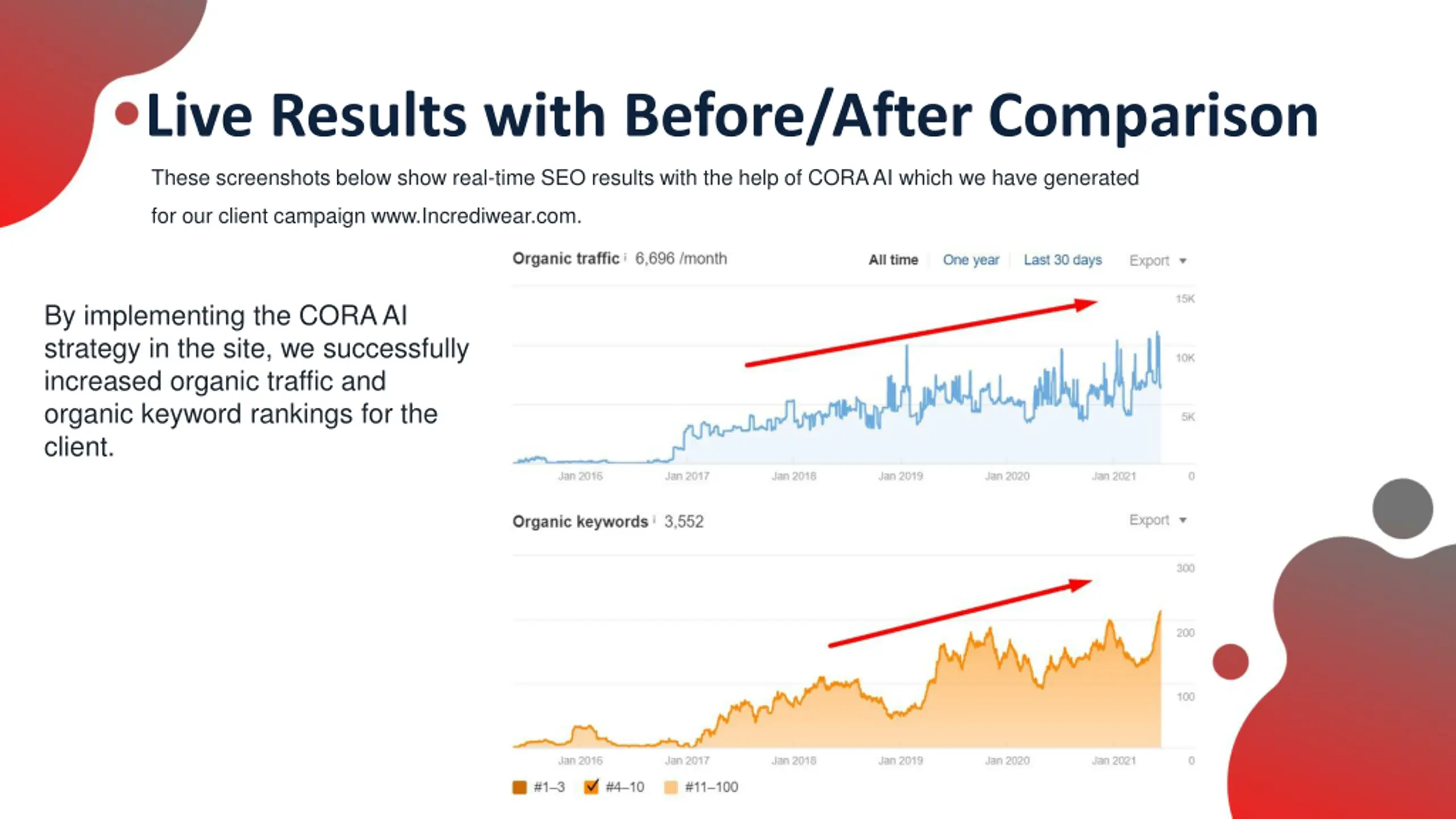 Live Results with Before/After Comparison

These screenshots below show real-time SEO results with the help of CORA AI which we have generated for our client campaign www.Incrediwear.com.

By implementing the CORA AI strategy in the site, we successfully increased organic traffic and organic keyword rankings for the client.

Organic traffic 6,696 /month

All time One year Last 30 days Export

15K
10K
5K
0

Jan 2016 Jan 2017 Jan 2018 Jan 2019 Jan 2020 Jan 2021

Organic keywords 3,552

Export

300
200
100
0

Jan 2016 Jan 2017 Jan 2018 Jan 2019 Jan 2020 Jan 2021

#1–3 #4–10 #11–100